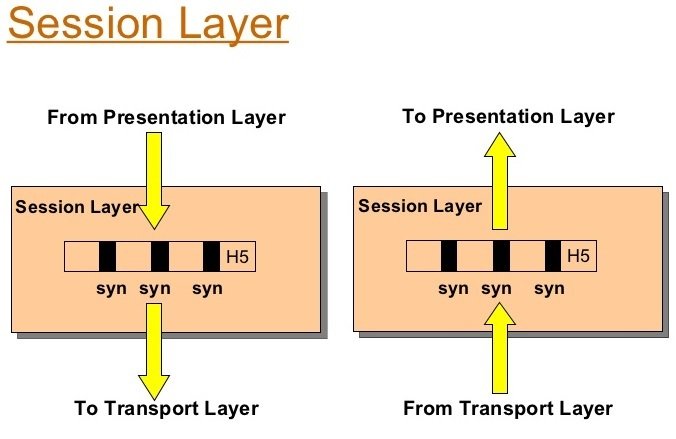 Session Layer

From Presentation Layer

Session Layer

H5

syn syn syn

To Transport Layer

To Presentation Layer

Session Layer

H5

syn syn syn

From Transport Layer